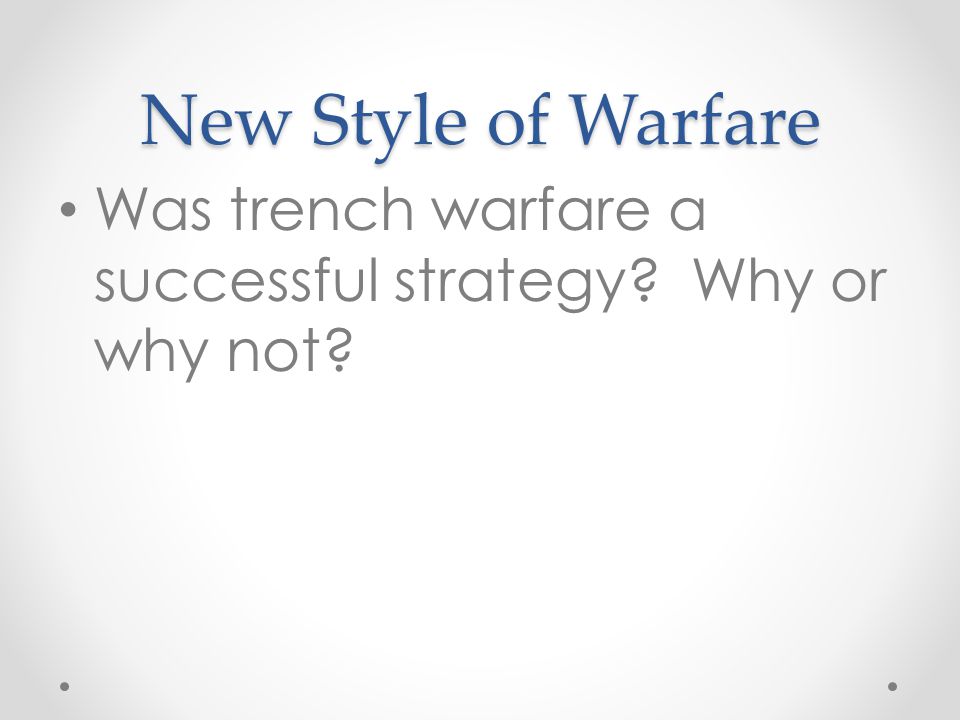 New Style of Warfare

• Was trench warfare a successful strategy?  Why or why not?